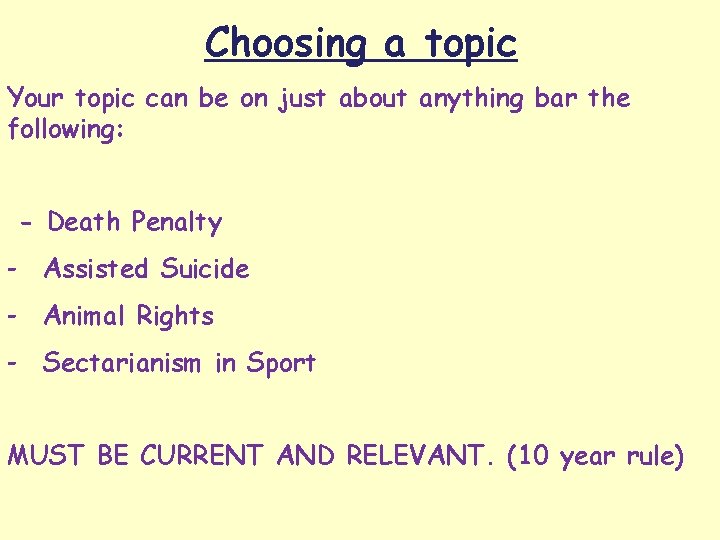 Choosing a topic

Your topic can be on just about anything bar the following:

- Death Penalty
- Assisted Suicide
- Animal Rights
- Sectarianism in Sport

MUST BE CURRENT AND RELEVANT. (10 year rule)